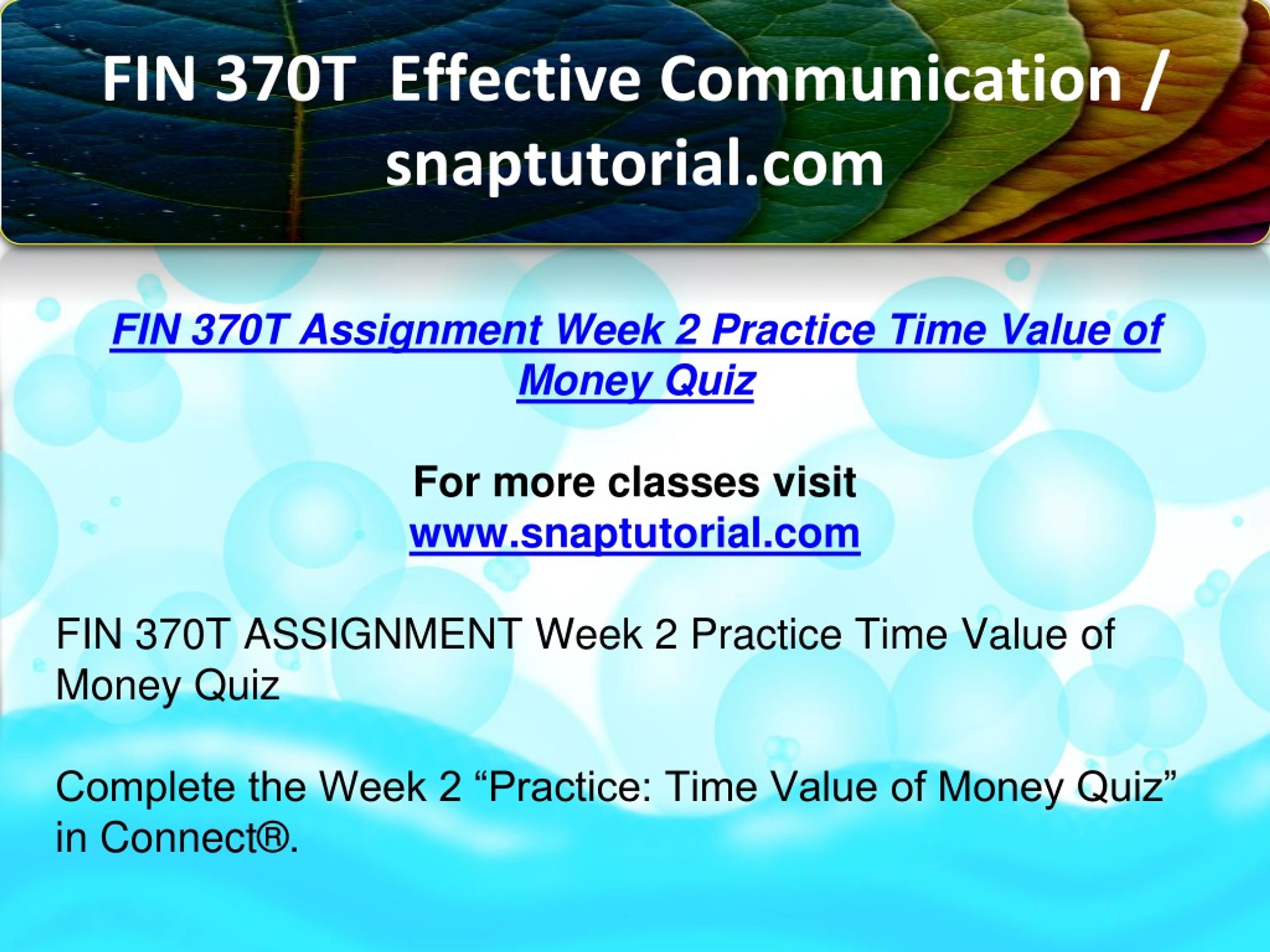 FIN 370T Effective Communication / snaptutorial.com

FIN 370T Assignment Week 2 Practice Time Value of Money Quiz

For more classes visit
www.snaptutorial.com

FIN 370T ASSIGNMENT Week 2 Practice Time Value of Money Quiz

Complete the Week 2 “Practice: Time Value of Money Quiz” in Connect®.